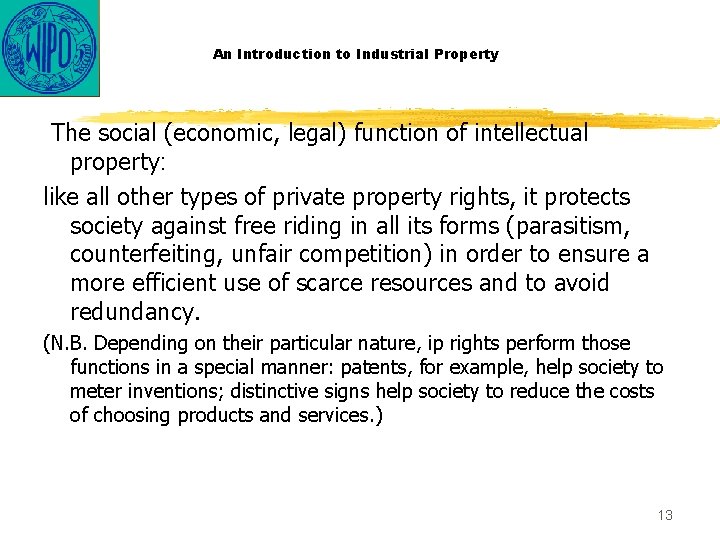 WIPO

An Introduction to Industrial Property

The social (economic, legal) function of intellectual property:

like all other types of private property rights, it protects society against free riding in all its forms (parasitism, counterfeiting, unfair competition) in order to ensure a more efficient use of scarce resources and to avoid redundancy.

(N.B. Depending on their particular nature, ip rights perform those functions in a special manner: patents, for example, help society to meter inventions; distinctive signs help society to reduce the costs of choosing products and services.)

13